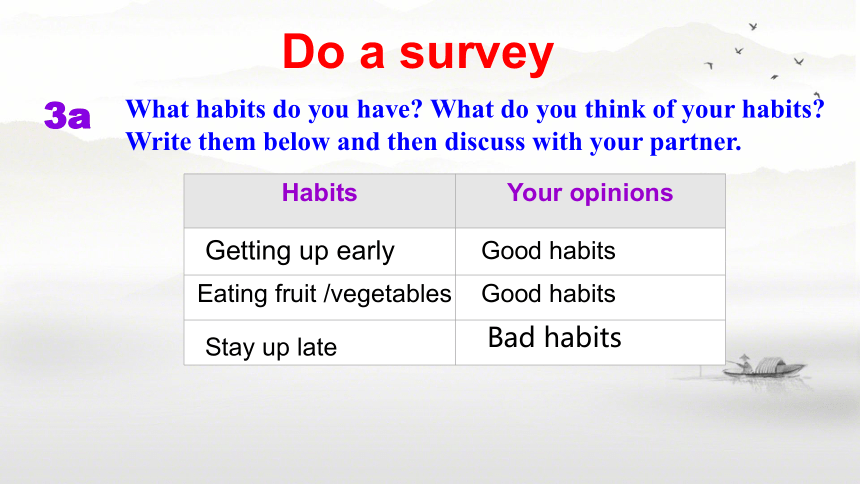 Do a survey

3a What habits do you have? What do you think of your habits? Write them below and then discuss with your partner.

| Habits | Your opinions |
|---|---|
| Getting up early | Good habits |
| Eating fruit /vegetables | Good habits |
| Stay up late | Bad habits |